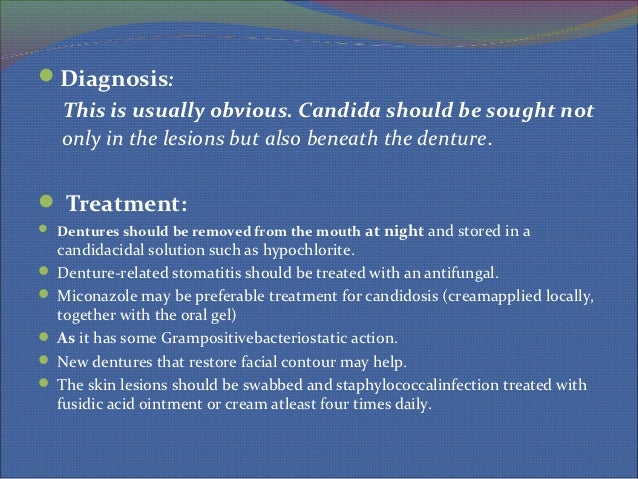 Diagnosis:

This is usually obvious. Candida should be sought not only in the lesions but also beneath the denture.

Treatment:

Dentures should be removed from the mouth at night and stored in a candidacidal solution such as hypochlorite.

Denture-related stomatitis should be treated with an antifungal.

Miconazole may be preferable treatment for candidosis (creamapplied locally, together with the oral gel)

As it has some Grampositivebacteriostatic action.

New dentures that restore facial contour may help.

The skin lesions should be swabbed and staphylococcalinfection treated with fusidic acid ointment or cream atleast four times daily.